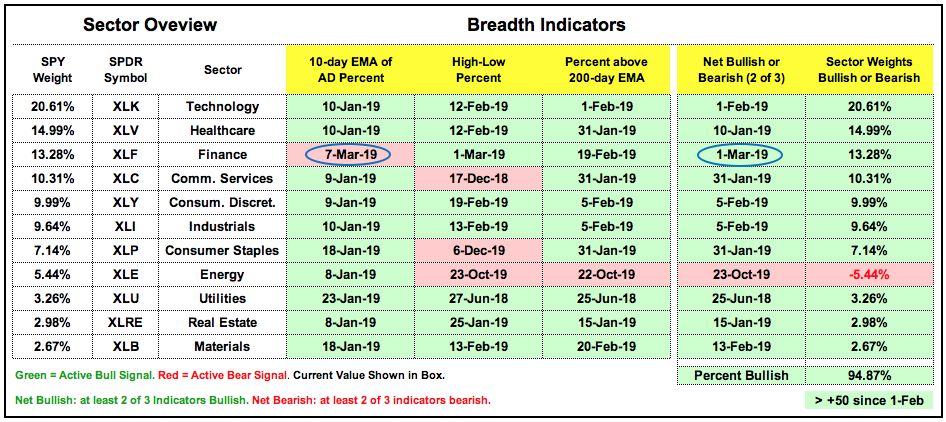 Sector Oveview

Breadth Indicators

| SPY Weight | SPDR Symbol | Sector | 10-day EMA of AD Percent | High-Low Percent | Percent above 200-day EMA | Net Bullish or Bearish (2 of 3) | Sector Weights Bullish or Bearish |
|---|---|---|---|---|---|---|---|
| 20.61% | XLK | Technology | 10-Jan-19 | 12-Feb-19 | 1-Feb-19 | 1-Feb-19 | 20.61% |
| 14.99% | XLV | Healthcare | 10-Jan-19 | 12-Feb-19 | 31-Jan-19 | 10-Jan-19 | 14.99% |
| 13.28% | XLF | Finance | 7-Mar-19 | 1-Mar-19 | 19-Feb-19 | 1-Mar-19 | 13.28% |
| 10.31% | XLC | Comm. Services | 9-Jan-19 | 17-Dec-18 | 31-Jan-19 | 31-Jan-19 | 10.31% |
| 9.99% | XLY | Consum. Discret. | 9-Jan-19 | 19-Feb-19 | 5-Feb-19 | 5-Feb-19 | 9.99% |
| 9.64% | XLI | Industrials | 10-Jan-19 | 13-Feb-19 | 5-Feb-19 | 5-Feb-19 | 9.64% |
| 7.14% | XLP | Consumer Staples | 18-Jan-19 | 6-Dec-19 | 31-Jan-19 | 31-Jan-19 | 7.14% |
| 5.44% | XLE | Energy | 8-Jan-19 | 23-Oct-19 | 22-Oct-19 | 23-Oct-19 | -5.44% |
| 3.26% | XLU | Utilities | 23-Jan-19 | 27-Jun-18 | 25-Jun-18 | 25-Jun-18 | 3.26% |
| 2.98% | XLRE | Real Estate | 8-Jan-19 | 25-Jan-19 | 15-Jan-19 | 15-Jan-19 | 2.98% |
| 2.67% | XLB | Materials | 18-Jan-19 | 13-Feb-19 | 20-Feb-19 | 13-Feb-19 | 2.67% |

Green = Active Bull Signal. Red = Active Bear Signal. Current Value Shown in Box.

Percent Bullish 94.87%

Net Bullish: at least 2 of 3 Indicators Bullish. Net Bearish: at least 2 of 3 indicators bearish.

> +50 since 1-Feb